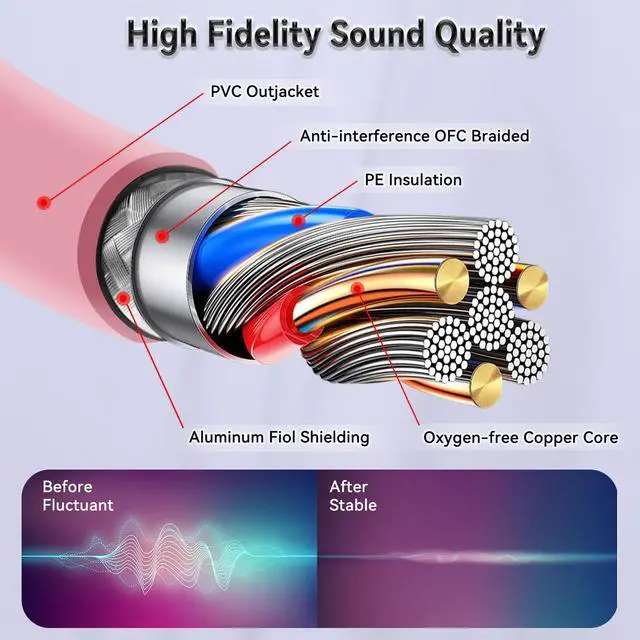 High Fidelity Sound Quality

PVC Outjacket

Anti-interference OFC Braided

PE Insulation

Aluminum Fiol Shielding

Oxygen-free Copper Core

Before
Fluctuant

After
Stable